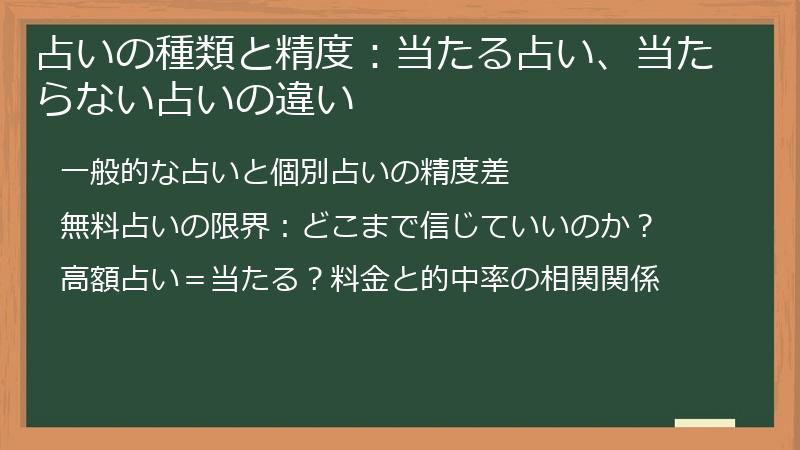 占いの種類と精度：当たる占い、当たらない占いの違い

一般的な占いと個別占いの精度差

無料占いの限界：どこまで信じていいのか？

高額占い＝当たる？料金と的中率の相関関係